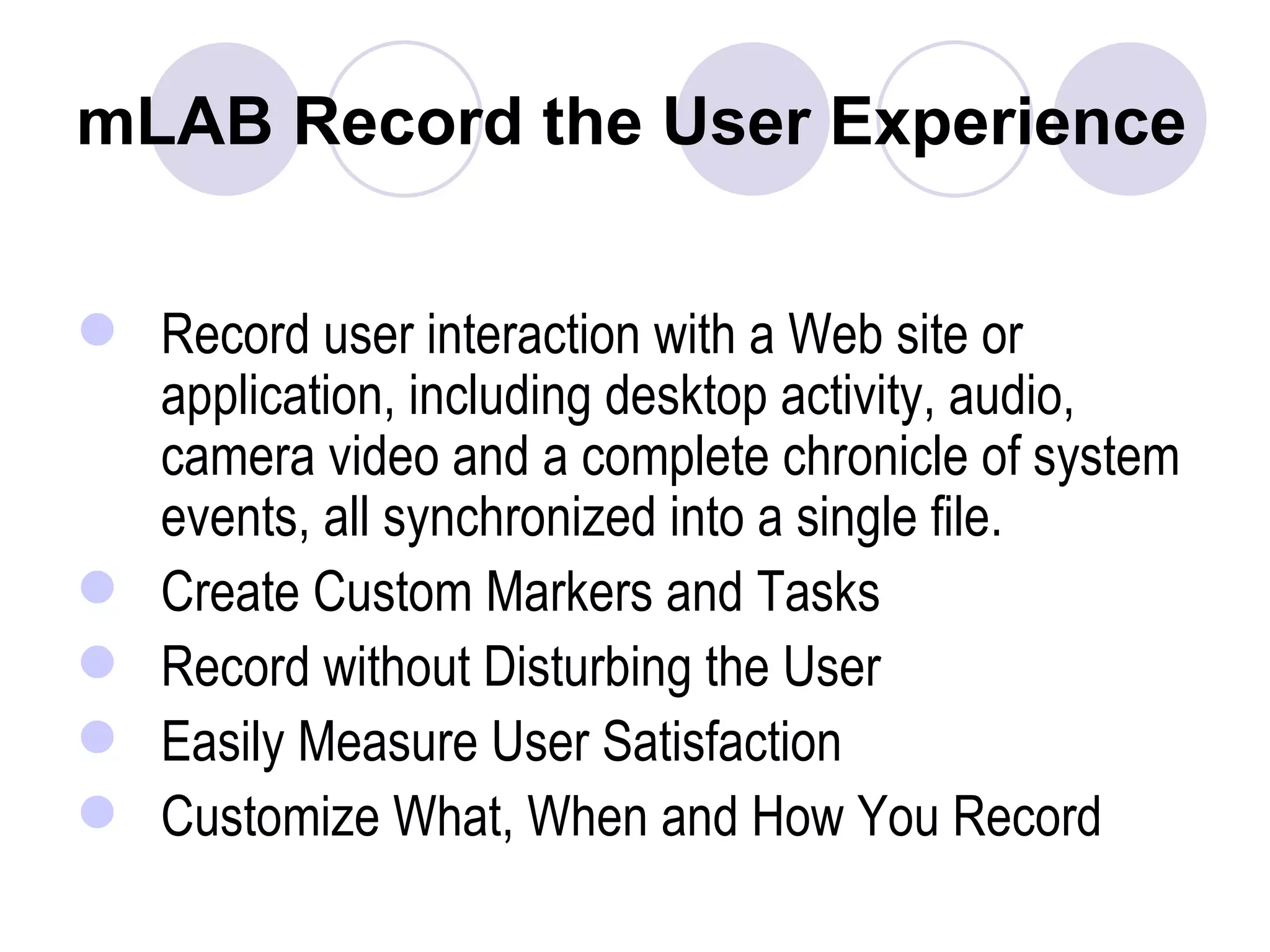 mLAB Record the User Experience

- Record user interaction with a Web site or application, including desktop activity, audio, camera video and a complete chronicle of system events, all synchronized into a single file.
- Create Custom Markers and Tasks
- Record without Disturbing the User
- Easily Measure User Satisfaction
- Customize What, When and How You Record